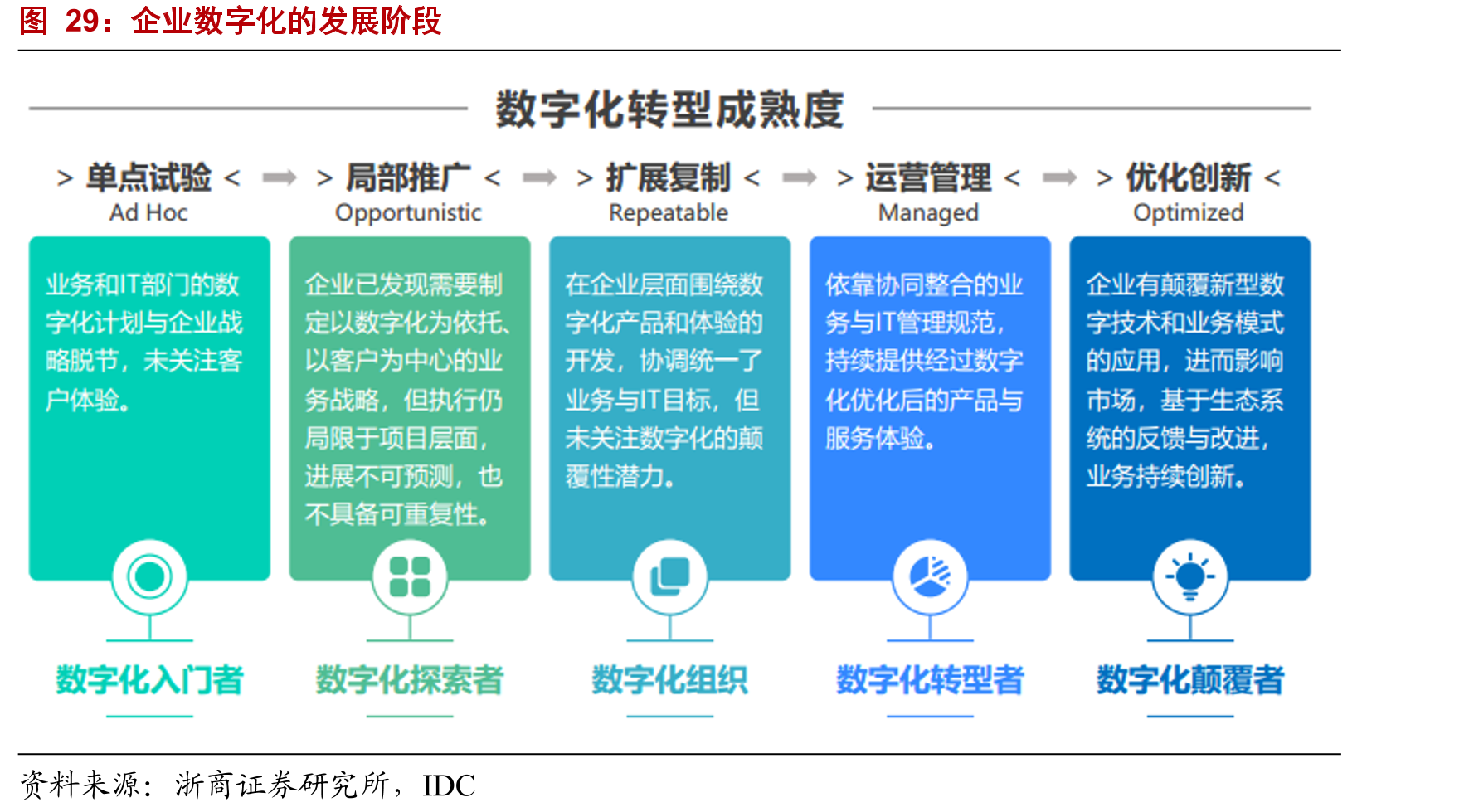 图 29：企业数字化的发展阶段

数字化转型成熟度

> 单点试验 <
Ad Hoc

业务和IT部门的数字化计划与企业战略脱节，未关注客户体验。

数字化入门者

> 局部推广 <
Opportunistic

企业已发现需要制定以数字化为依托、以客户为中心的业务战略，但执行仍局限于项目层面，进展不可预测，也不具备可重复性。

数字化探索者

> 扩展复制 <
Repeatable

在企业层面围绕数字化产品和体验的开发，协调统一了业务与IT目标，但未关注数字化的颠覆性潜力。

数字化组织

> 运营管理 <
Managed

依靠协同整合的业务与IT管理规范，持续提供经过数字化优化后的产品与服务体验。

数字化转型者

> 优化创新 <
Optimized

企业有颠覆新型数字技术和业务模式的应用，进而影响市场，基于生态系统的反馈与改进，业务持续创新。

数字化颠覆者

资料来源：浙商证券研究所，IDC